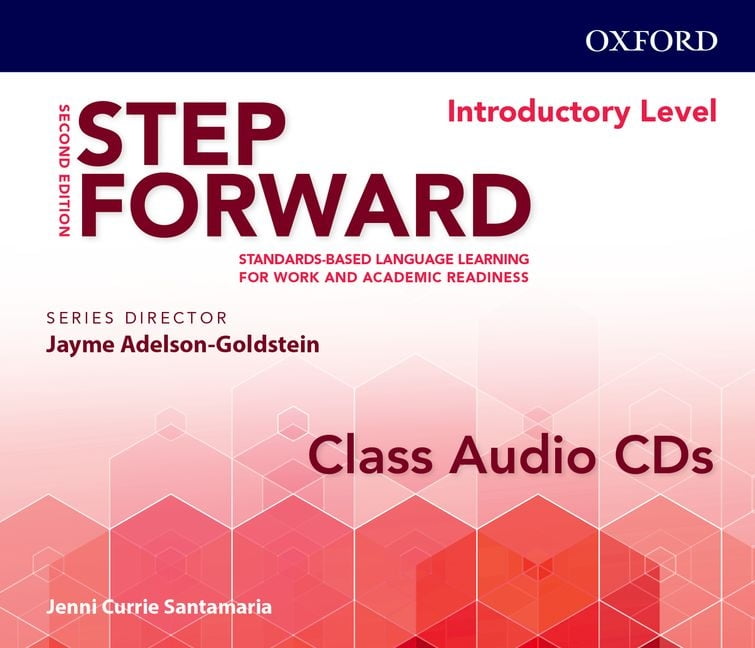 OXFORD

SECOND EDITION

STEP FORWARD

Introductory Level

STANDARDS-BASED LANGUAGE LEARNING FOR WORK AND ACADEMIC READINESS

SERIES DIRECTOR
Jayme Adelson-Goldstein

Class Audio CDs

Jenni Currie Santamaria